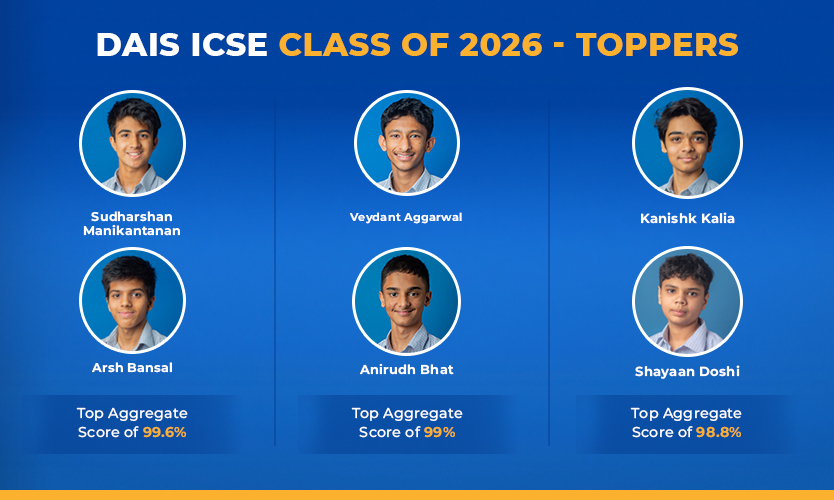 DAIS ICSE CLASS OF 2026 - TOPPERS

Sudharshan Manikantanan

Arsh Bansal

Top Aggregate Score of 99.6%

Veydant Aggarwal

Anirudh Bhat

Top Aggregate Score of 99%

Kanishk Kalia

Shayaan Doshi

Top Aggregate Score of 98.8%